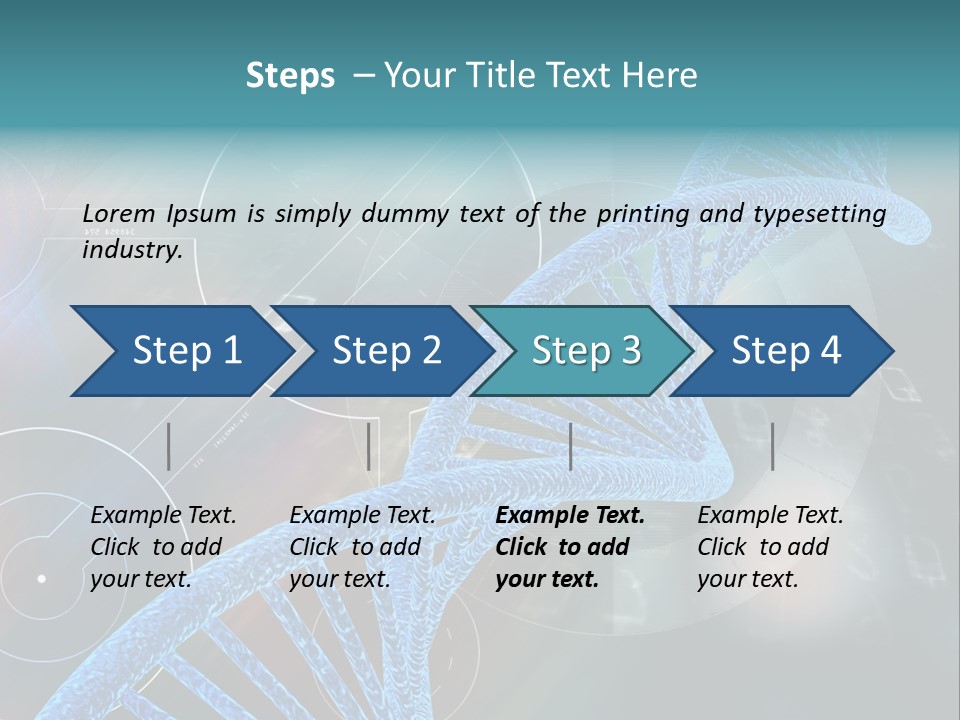 Steps – Your Title Text Here

Lorem Ipsum is simply dummy text of the printing and typesetting industry.

Step 1

Step 2

Step 3

Step 4

Example Text. Click to add your text.

Example Text. Click to add your text.

Example Text. Click to add your text.

Example Text. Click to add your text.